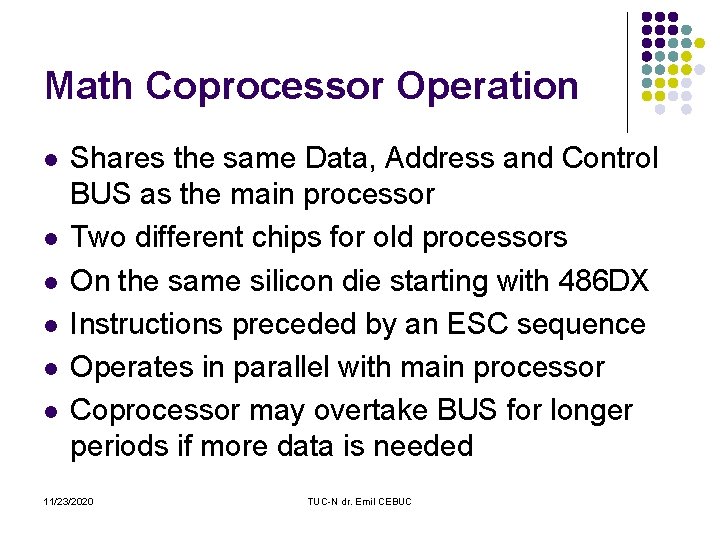 Math Coprocessor Operation

- Shares the same Data, Address and Control BUS as the main processor
- Two different chips for old processors
- On the same silicon die starting with 486DX
- Instructions preceded by an ESC sequence
- Operates in parallel with main processor
- Coprocessor may overtake BUS for longer periods if more data is needed

11/23/2020

TUC-N dr. Emil CEBUC